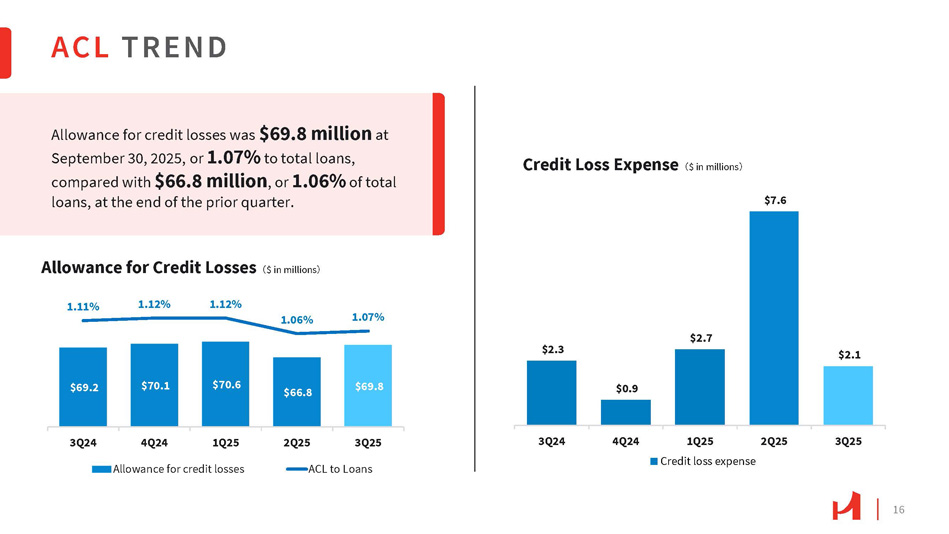 ACL TREND

Allowance for credit losses was $69.8 million at September 30, 2025, or 1.07% to total loans, compared with $66.8 million, or 1.06% of total loans, at the end of the prior quarter.

Allowance for Credit Losses ($ in millions)

1.11% 1.12% 1.12% 1.06% 1.07%

$69.2 $70.1 $70.6 $66.8 $69.8

3Q24 4Q24 1Q25 2Q25 3Q25

Allowance for credit losses ACL to Loans

Credit Loss Expense ($ in millions)

$2.3 $0.9 $2.7 $7.6 $2.1

3Q24 4Q24 1Q25 2Q25 3Q25

Credit loss expense

16